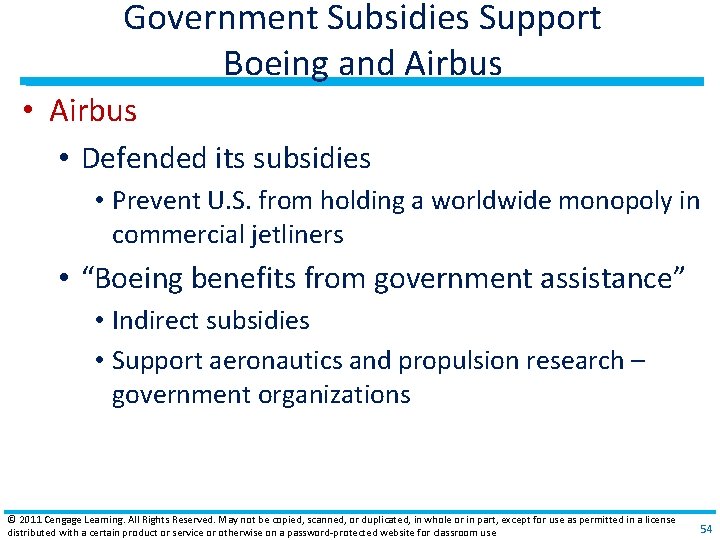 Government Subsidies Support Boeing and Airbus

• Airbus
  • Defended its subsidies
    • Prevent U.S. from holding a worldwide monopoly in commercial jetliners
  • “Boeing benefits from government assistance”
    • Indirect subsidies
    • Support aeronautics and propulsion research – government organizations

© 2011 Cengage Learning. All Rights Reserved. May not be copied, scanned, or duplicated, in whole or in part, except for use as permitted in a license distributed with a certain product or service or otherwise on a password-protected website for classroom use

54